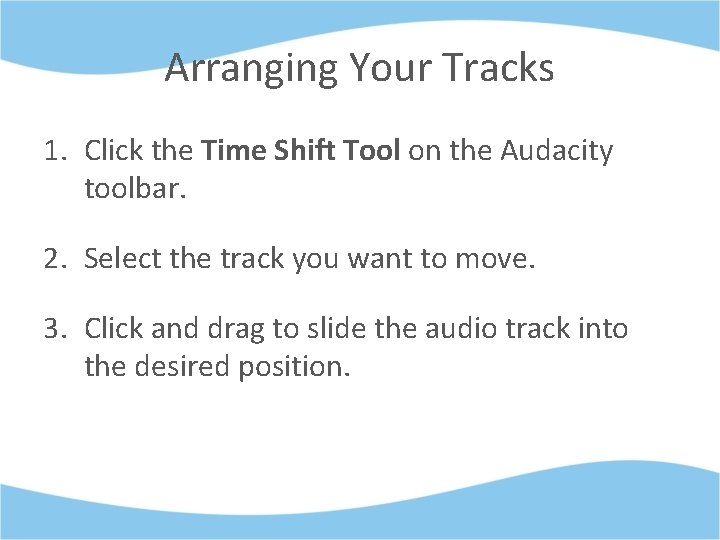 Arranging Your Tracks

1. Click the Time Shift Tool on the Audacity toolbar.

2. Select the track you want to move.

3. Click and drag to slide the audio track into the desired position.